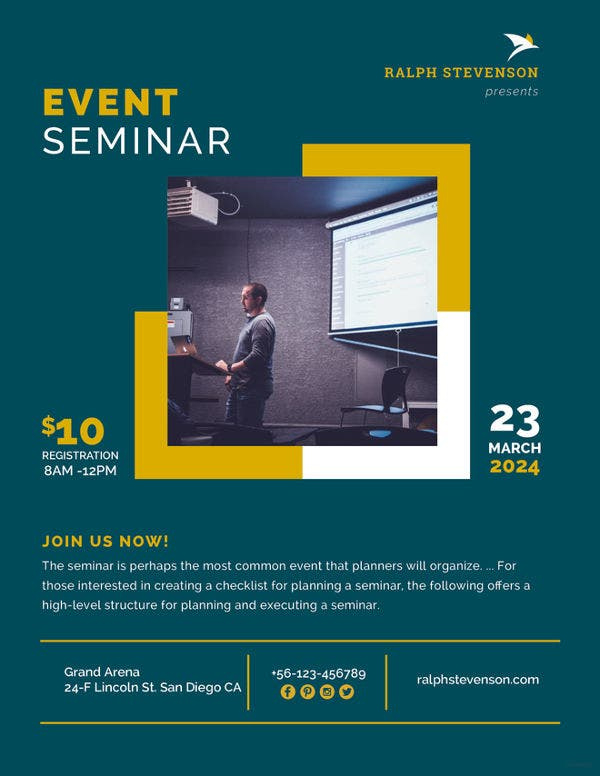 RALPH STEVENSON
presents

EVENT
SEMINAR

$10
REGISTRATION
8AM -12PM

23
MARCH
2024

JOIN US NOW!

The seminar is perhaps the most common event that planners will organize. ... For those interested in creating a checklist for planning a seminar, the following offers a high-level structure for planning and executing a seminar.

Grand Arena
24-F Lincoln St. San Diego CA

+56-123-456789

ralphstevenson.com